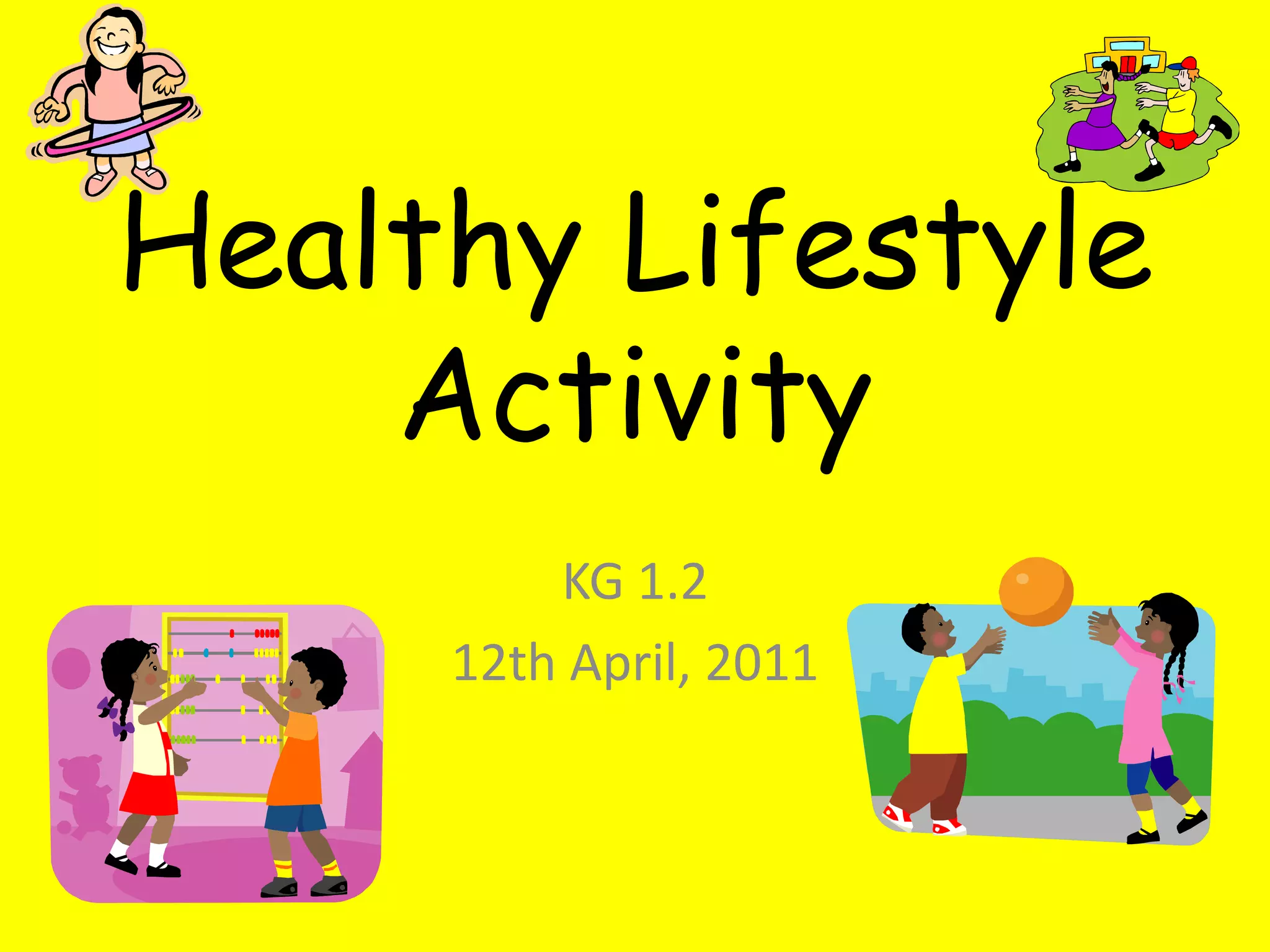 Healthy Lifestyle Activity

KG 1.2
12th April, 2011